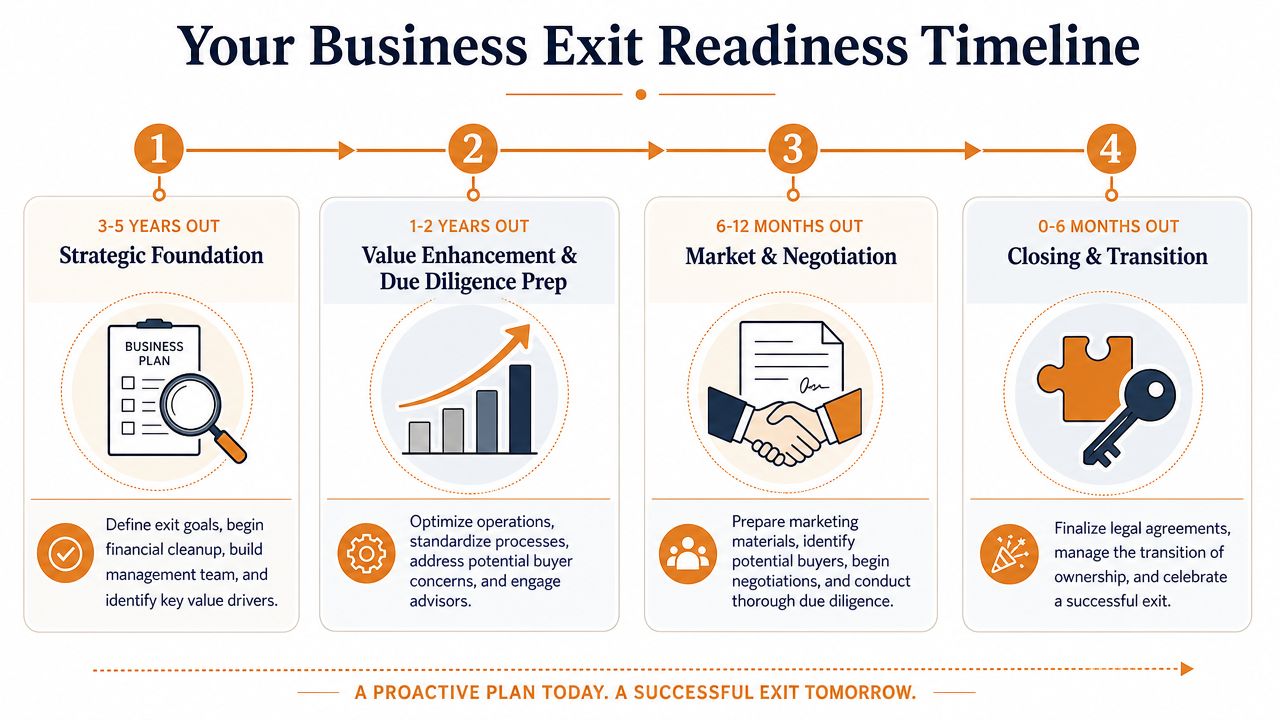 Your Business Exit Readiness Timeline

1

3-5 YEARS OUT

Strategic Foundation

BUSINESS PLAN

Define exit goals, begin financial cleanup, build management team, and identify key value drivers.

2

1-2 YEARS OUT

Value Enhancement & Due Diligence Prep

Optimize operations, standardize processes, address potential buyer concerns, and engage advisors.

3

6-12 MONTHS OUT

Market & Negotiation

Prepare marketing materials, identify potential buyers, begin negotiations, and conduct thorough due diligence.

4

0-6 MONTHS OUT

Closing & Transition

Finalize legal agreements, manage the transition of ownership, and celebrate a successful exit.

A PROACTIVE PLAN TODAY. A SUCCESSFUL EXIT TOMORROW.